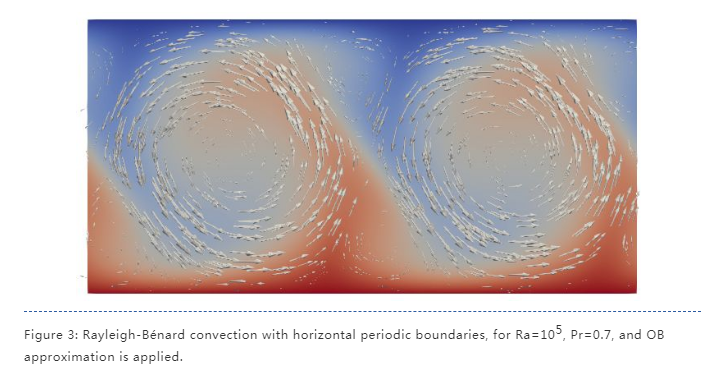 Figure 3: Rayleigh-Bénard convection with horizontal periodic boundaries, for Ra=$10^5$, Pr=0.7, and OB approximation is applied.